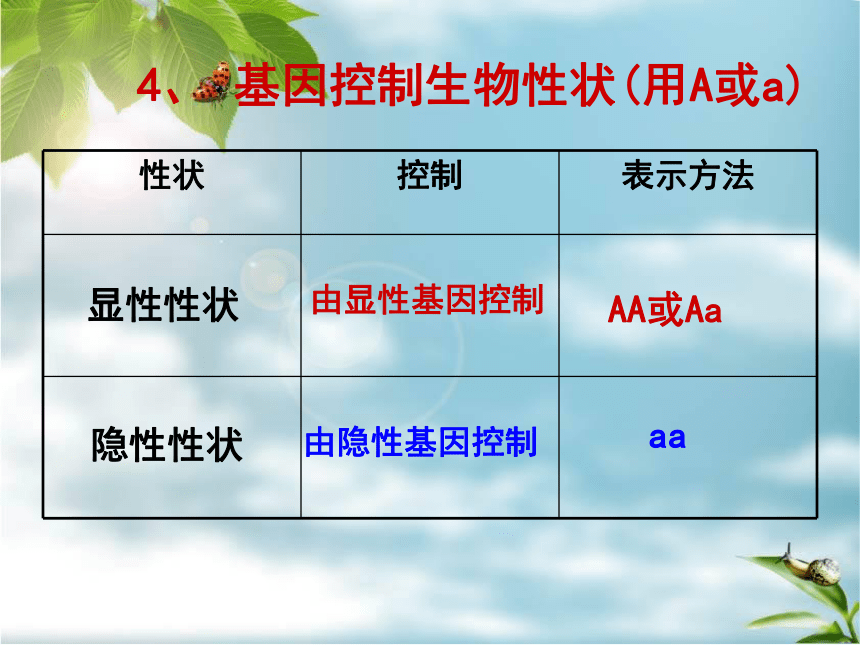 4、基因控制生物性状（用A或a）

| 性状 | 控制 | 表示方法 |
|---|---|---|
| 显性性状 | 由显性基因控制 | AA或Aa |
| 隐性性状 | 由隐性基因控制 | aa |